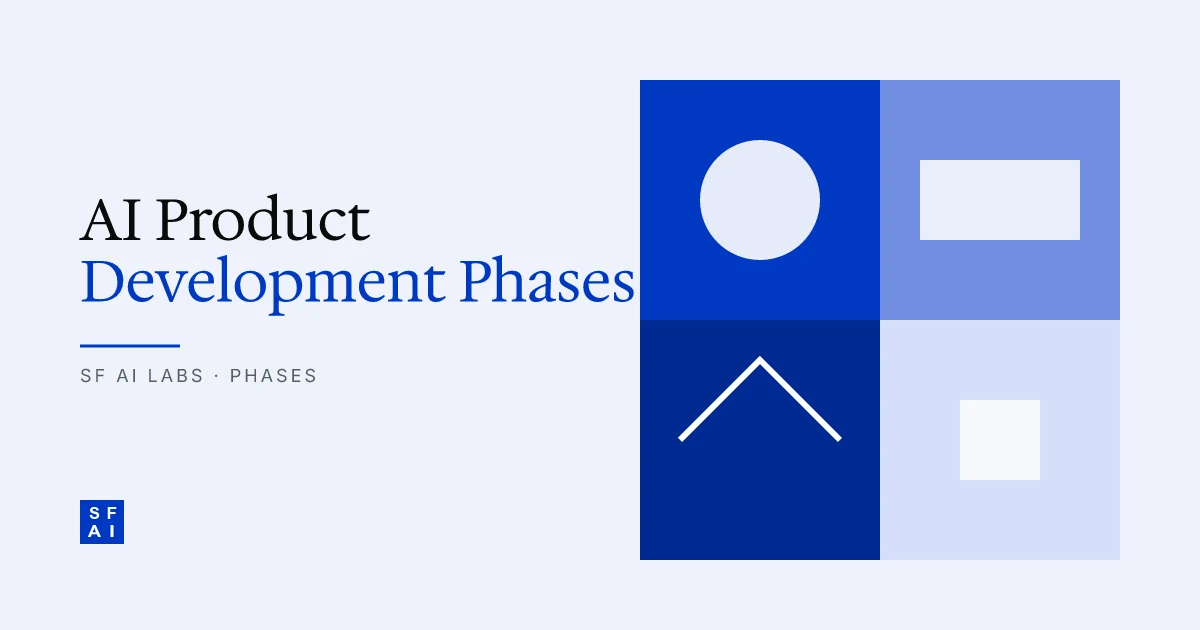 AI Product
Development Phases

SF AI LABS · PHASES

SF
AI